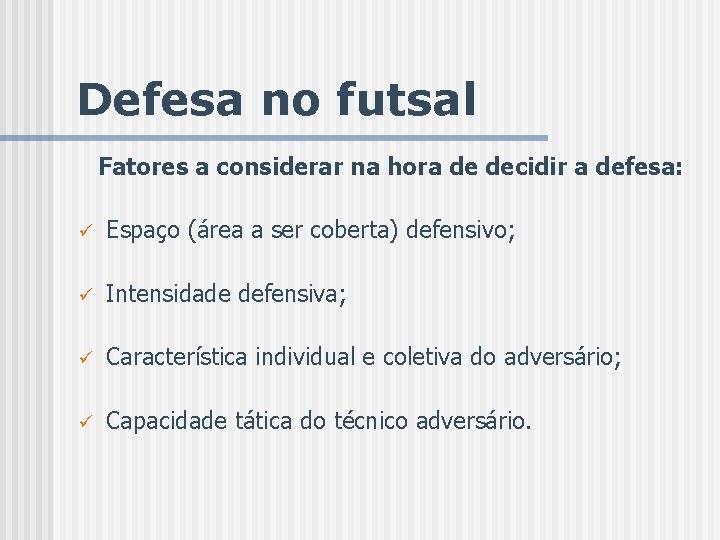 Defesa no futsal

Fatores a considerar na hora de decidir a defesa:

✓ Espaço (área a ser coberta) defensivo;

✓ Intensidade defensiva;

✓ Característica individual e coletiva do adversário;

✓ Capacidade tática do técnico adversário.